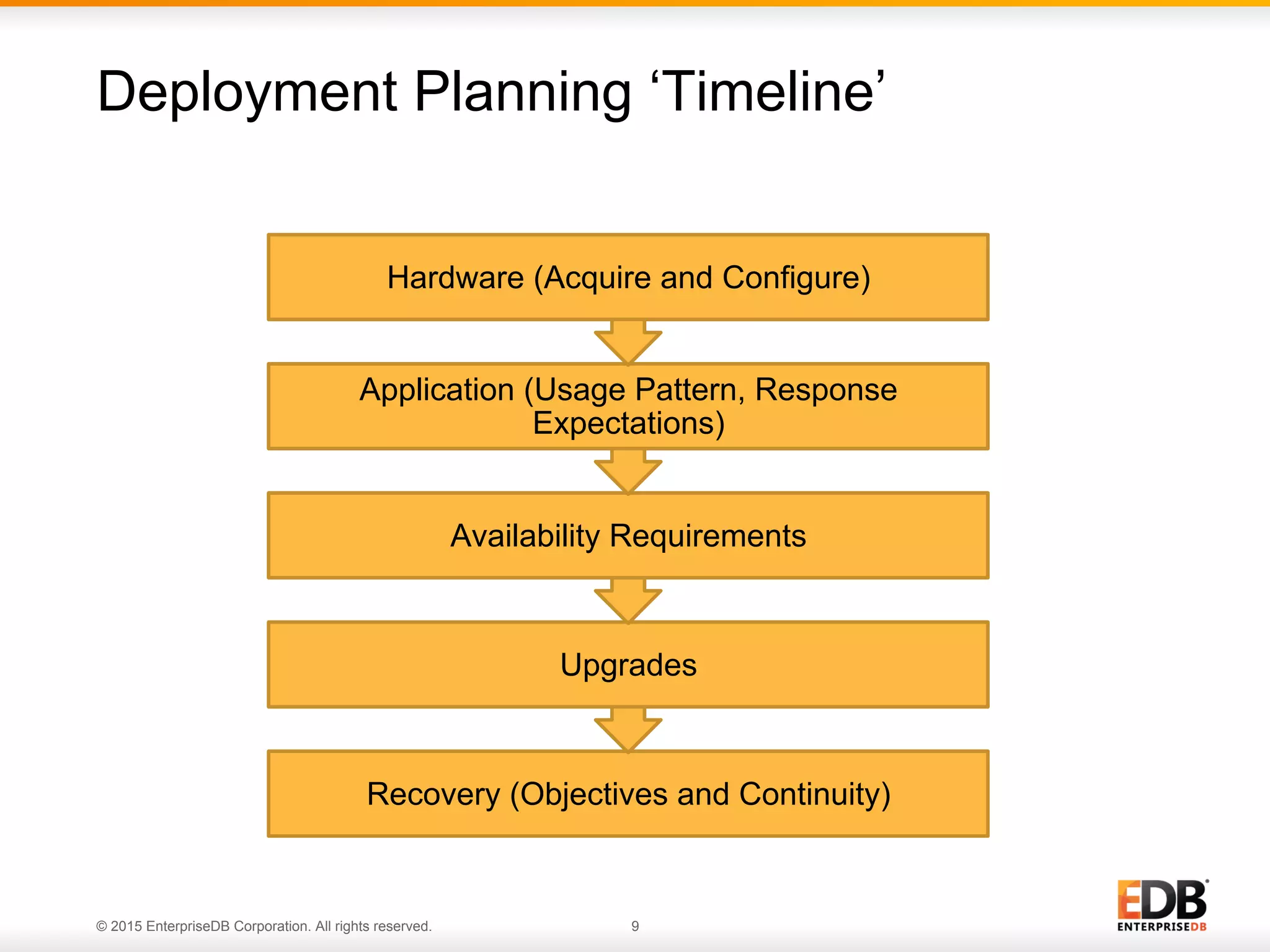 Deployment Planning ‘Timeline’

Hardware (Acquire and Configure)

Application (Usage Pattern, Response Expectations)

Availability Requirements

Upgrades

Recovery (Objectives and Continuity)

© 2015 EnterpriseDB Corporation. All rights reserved.

9

EDB
ENTERPRISEDB